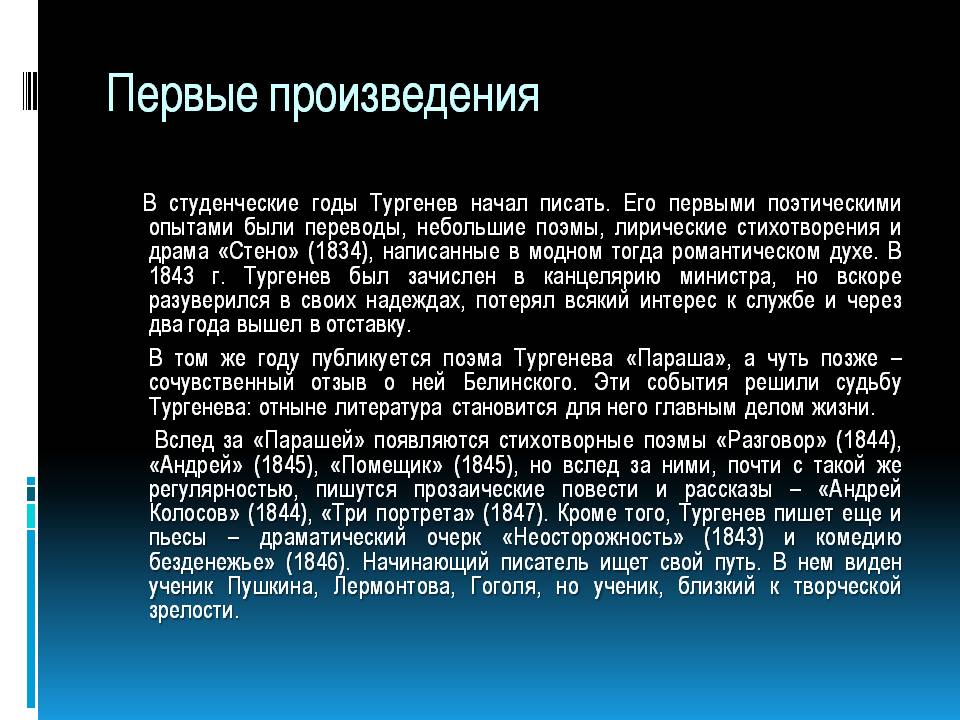 Первые произведения

В студенческие годы Тургенев начал писать. Его первыми поэтическими опытами были переводы, небольшие поэмы, лирические стихотворения и драма «Стено» (1834), написанные в модном тогда романтическом духе. В 1843 г. Тургенев был зачислен в канцелярию министра, но вскоре разуверился в своих надеждах, потерял всякий интерес к службе и через два года вышел в отставку.

В том же году публикуется поэма Тургенева «Параша», а чуть позже – сочувственный отзыв о ней Белинского. Эти события решили судьбу Тургенева: отныне литература становится для него главным делом жизни.

Вслед за «Парашей» появляются стихотворные поэмы «Разговор» (1844), «Андрей» (1845), «Помещик» (1845), но вслед за ними, почти с такой же регулярностью, пишутся прозаические повести и рассказы – «Андрей Колосов» (1844), «Три портрета» (1847). Кроме того, Тургенев пишет еще и пьесы – драматический очерк «Неосторожность» (1843) и комедию безденежье» (1846). Начинающий писатель ищет свой путь. В нем виден ученик Пушкина, Лермонтова, Гоголя, но ученик, близкий к творческой зрелости.